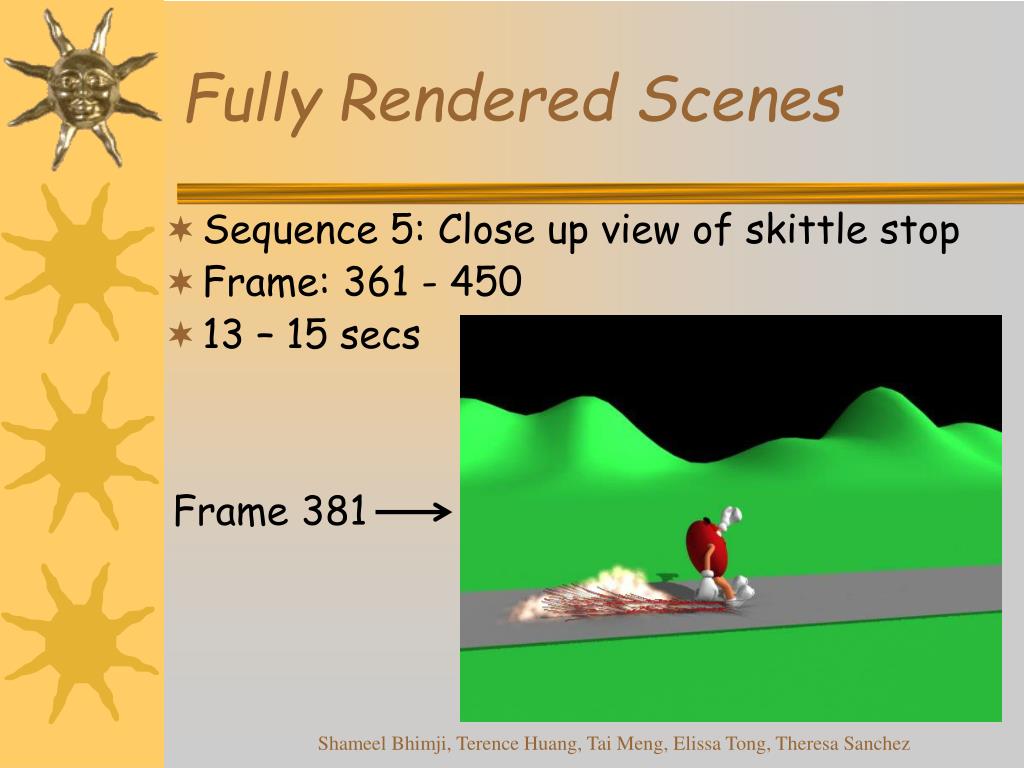 Fully Rendered Scenes

Sequence 5: Close up view of skittle stop
Frame: 361 - 450
13 – 15 secs

Frame 381

Shameel Bhimji, Terence Huang, Tai Meng, Elissa Tong, Theresa Sanchez